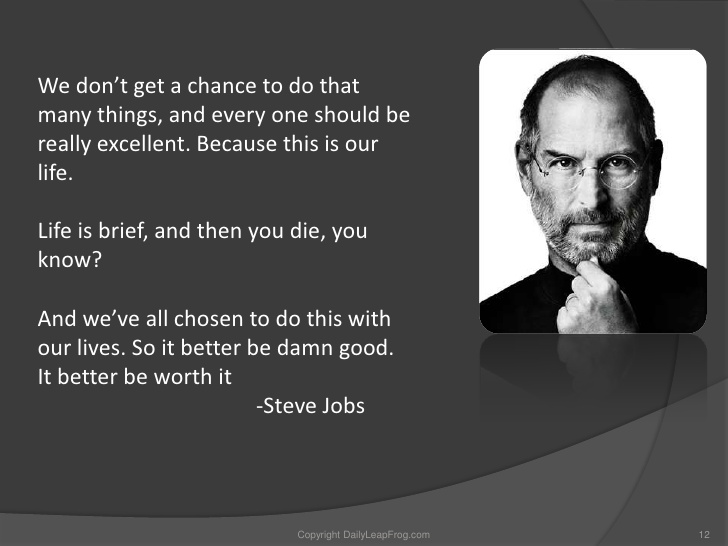 We don’t get a chance to do that many things, and every one should be really excellent. Because this is our life.

Life is brief, and then you die, you know?

And we’ve all chosen to do this with our lives. So it better be damn good. It better be worth it

-Steve Jobs

Copyright DailyLeapFrog.com

12